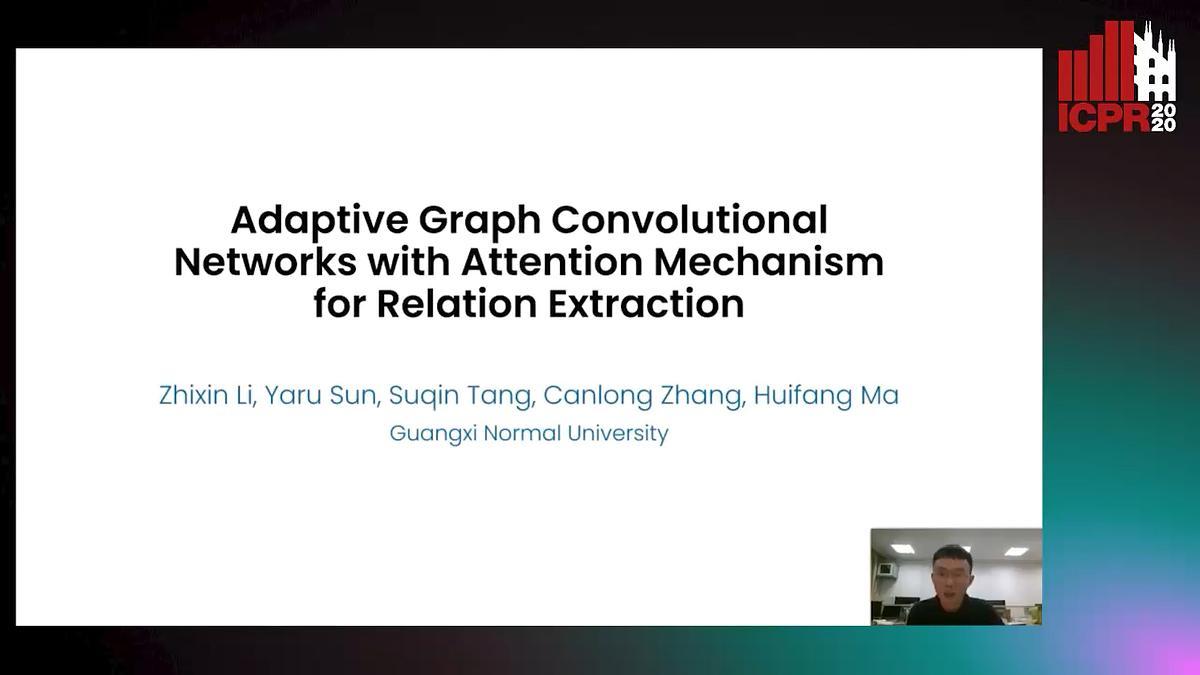 ICPR 2020

Adaptive Graph Convolutional Networks with Attention Mechanism for Relation Extraction

Zhixin Li, Yaru Sun, Suqin Tang, Canlong Zhang, Huifang Ma
Guangxi Normal University